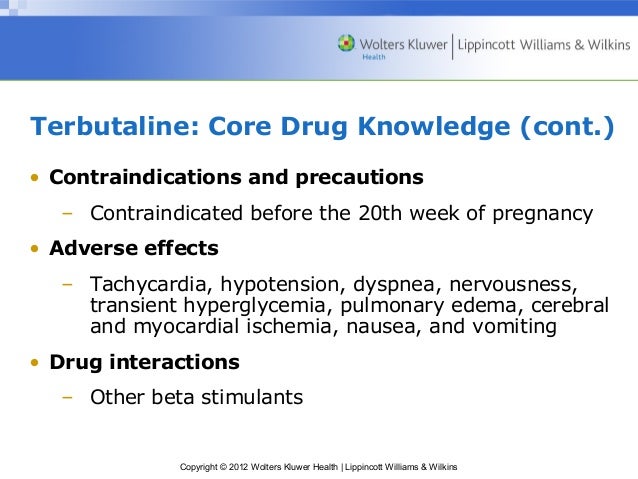 Wolters Kluwer Health | Lippincott Williams & Wilkins

Terbutaline: Core Drug Knowledge (cont.)

• Contraindications and precautions
– Contraindicated before the 20th week of pregnancy

• Adverse effects
– Tachycardia, hypotension, dyspnea, nervousness, transient hyperglycemia, pulmonary edema, cerebral and myocardial ischemia, nausea, and vomiting

• Drug interactions
– Other beta stimulants

Copyright © 2012 Wolters Kluwer Health | Lippincott Williams & Wilkins